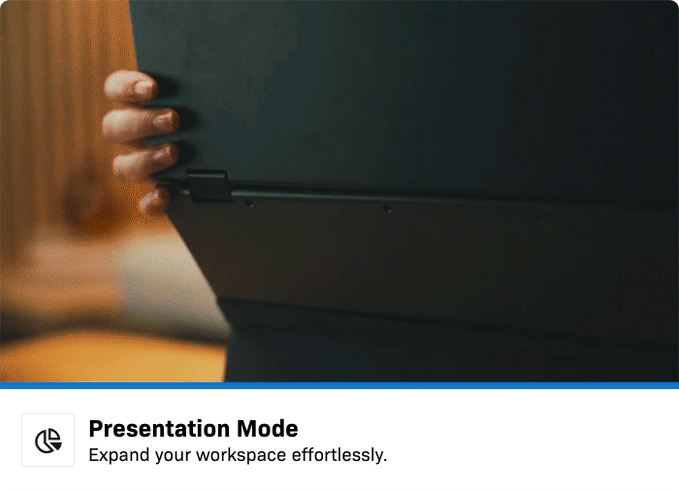 Presentation Mode
Expand your workspace effortlessly.